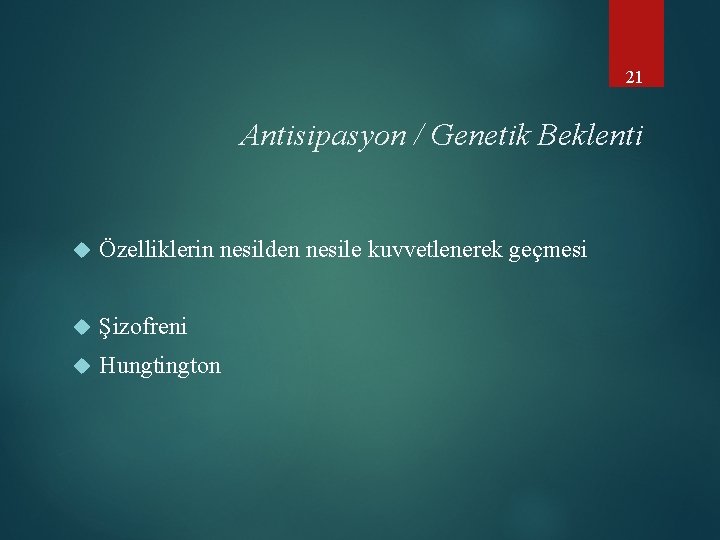 21

Antisipasyon / Genetik Beklenti

Özelliklerin nesilden nesile kuvvetlenerek geçmesi

Şizofreni

Hungtington